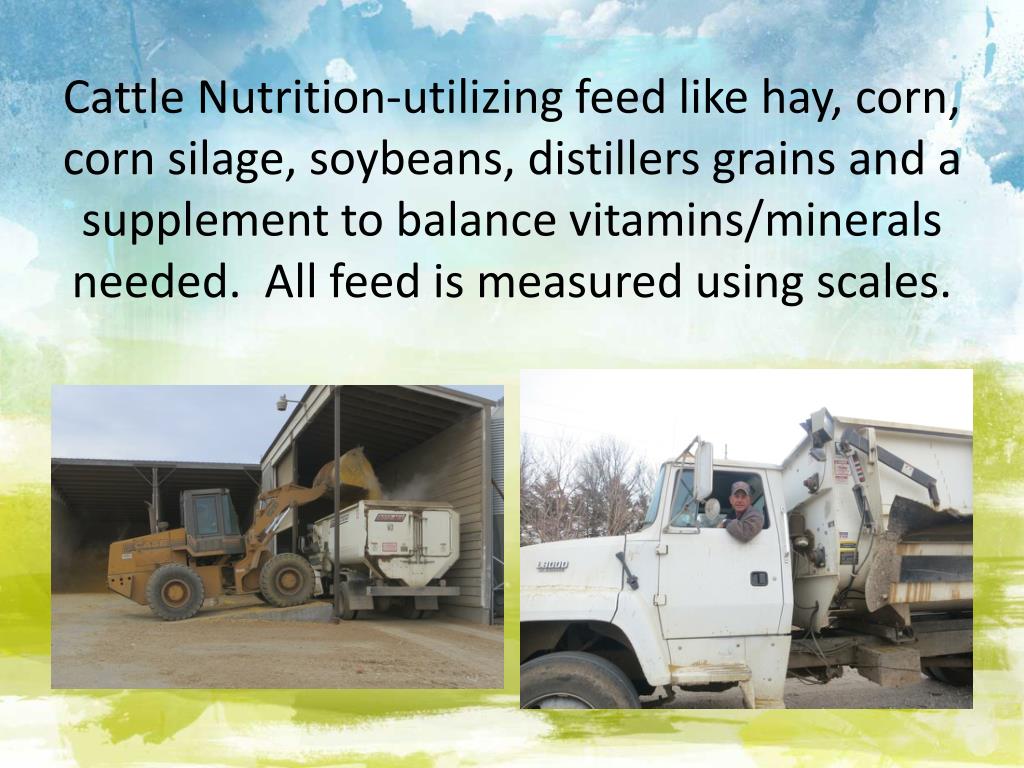 Cattle Nutrition-utilizing feed like hay, corn, corn silage, soybeans, distillers grains and a supplement to balance vitamins/minerals needed.  All feed is measured using scales.

L8000